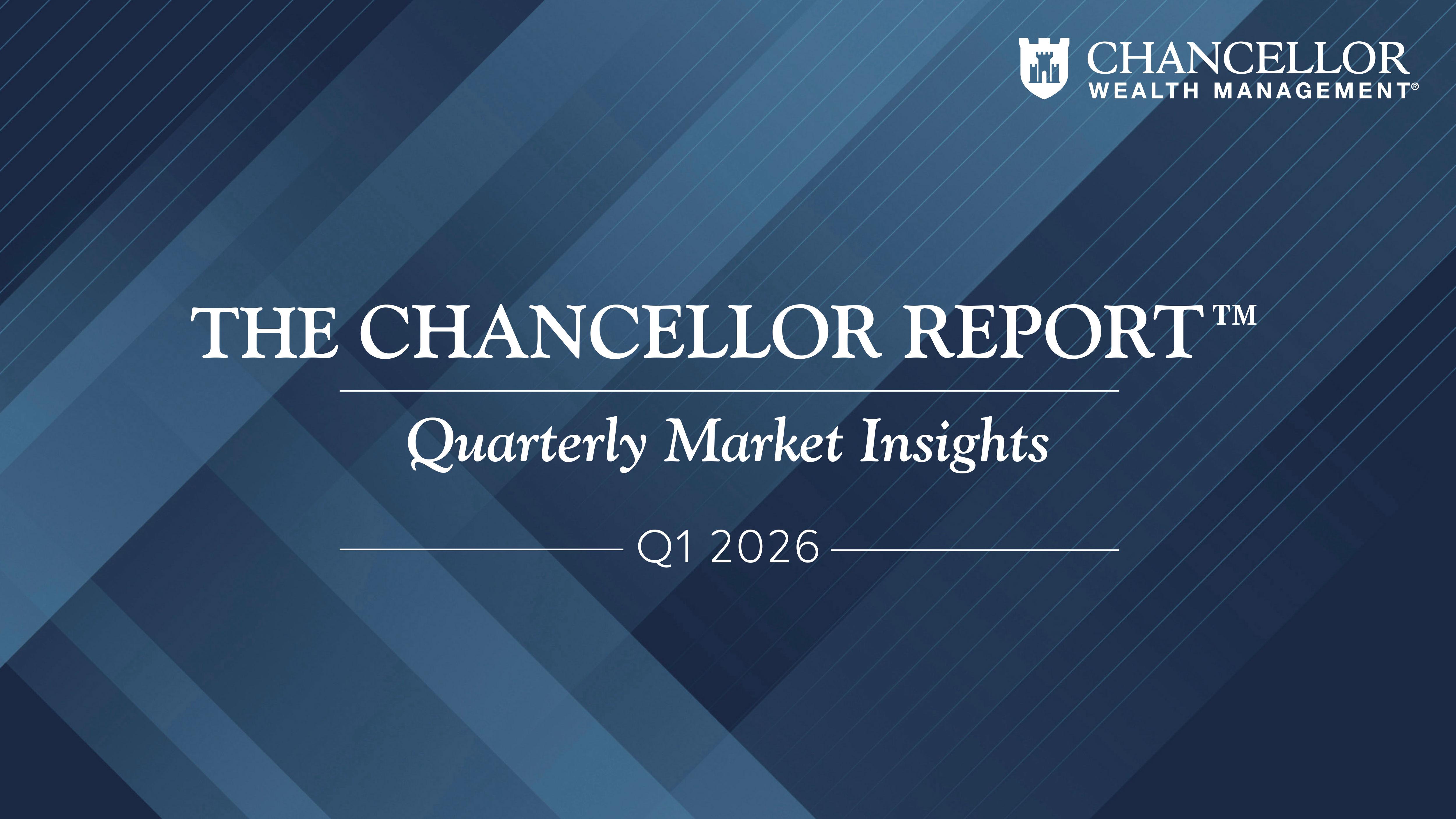 CHANCELLOR
WEALTH MANAGEMENT®

THE CHANCELLOR REPORT™

Quarterly Market Insights

Q1 2026